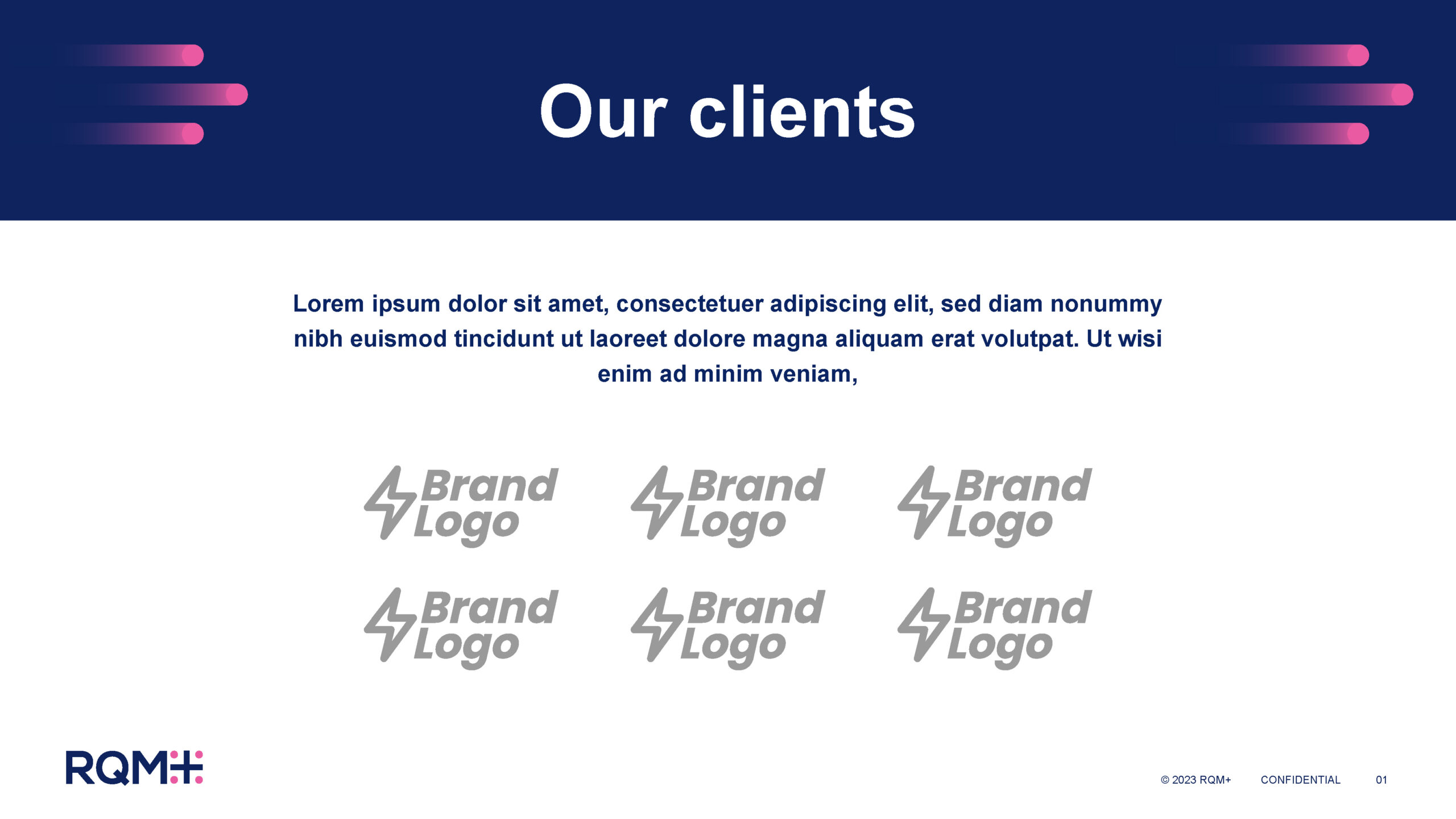 Our clients

Lorem ipsum dolor sit amet, consectetuer adipiscing elit, sed diam nonummy nibh euismod tincidunt ut laoreet dolore magna aliquam erat volutpat. Ut wisi enim ad minim veniam,

Brand Logo

Brand Logo

Brand Logo

Brand Logo

Brand Logo

Brand Logo

RQM+

© 2023 RQM+ CONFIDENTIAL 01